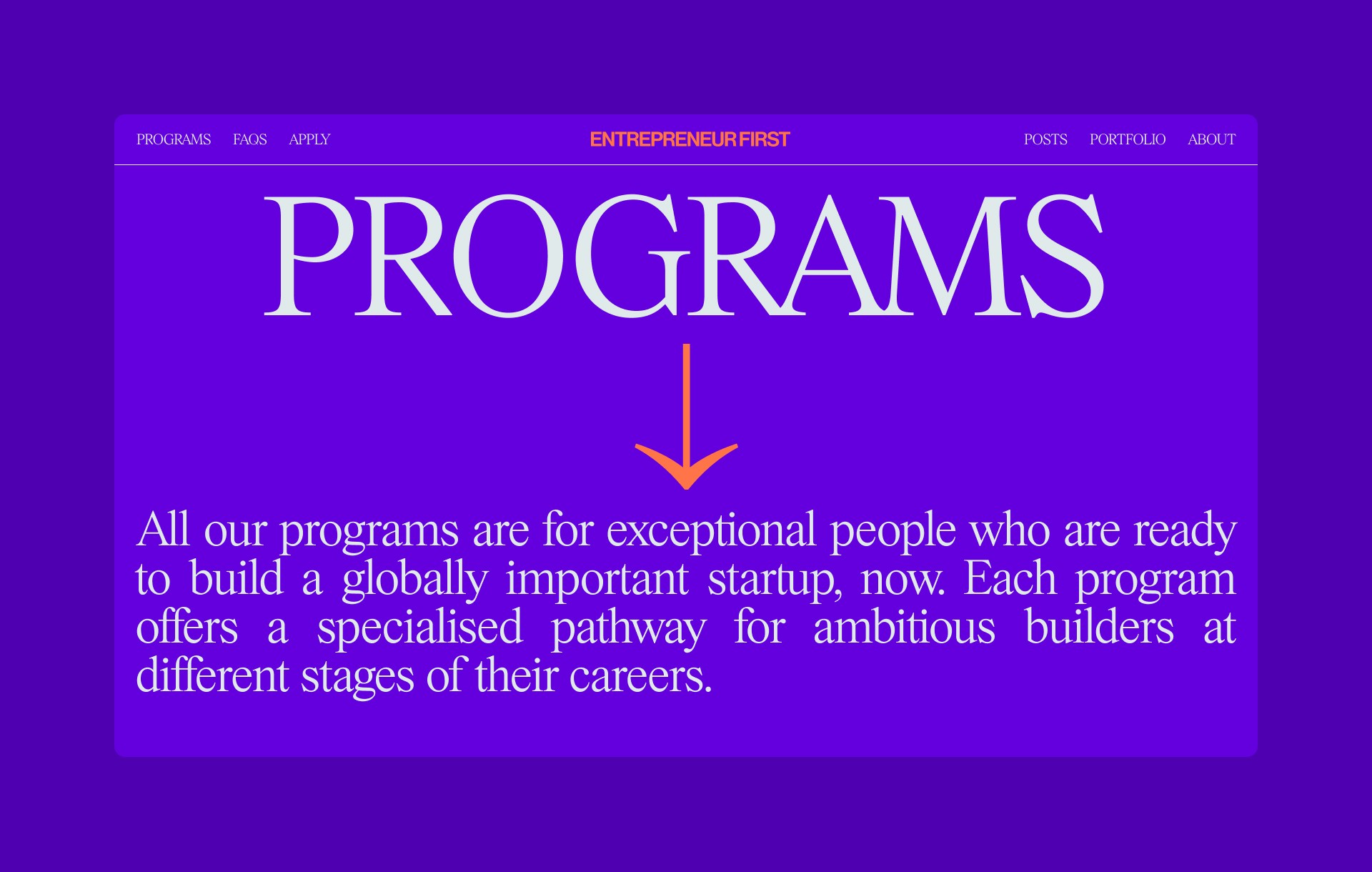 PROGRAMS FAQS APPLY

ENTREPRENEUR FIRST

POSTS PORTFOLIO ABOUT

PROGRAMS

All our programs are for exceptional people who are ready to build a globally important startup, now. Each program offers a specialised pathway for ambitious builders at different stages of their careers.